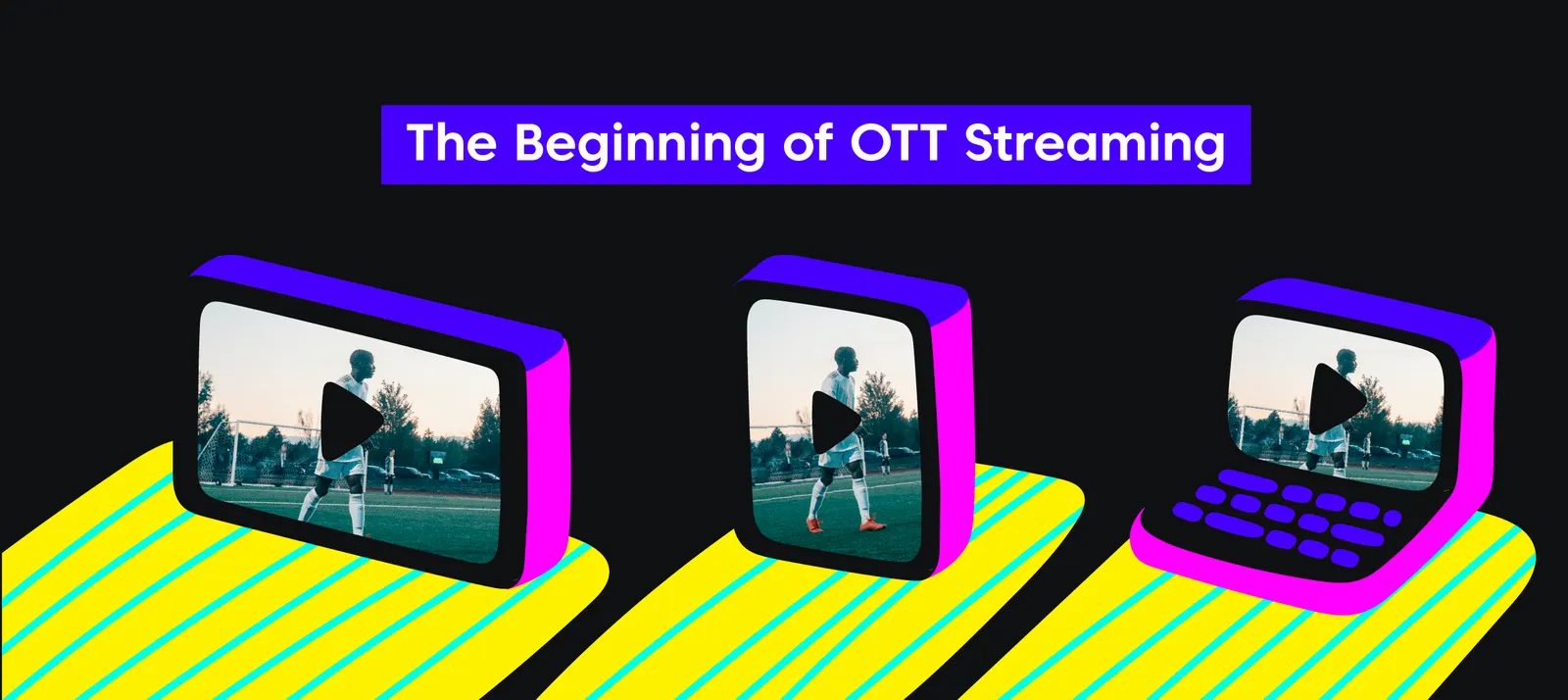 The Beginning of OTT Streaming